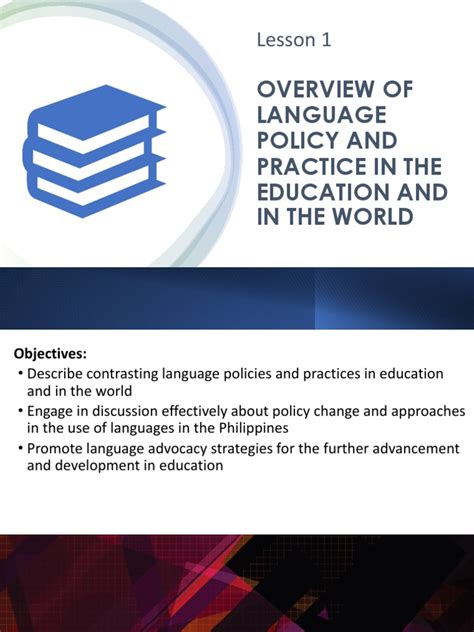 Lesson 1

OVERVIEW OF LANGUAGE POLICY AND PRACTICE IN THE EDUCATION AND IN THE WORLD

Objectives:
• Describe contrasting language policies and practices in education and in the world
• Engage in discussion effectively about policy change and approaches in the use of languages in the Philippines
• Promote language advocacy strategies for the further advancement and development in education